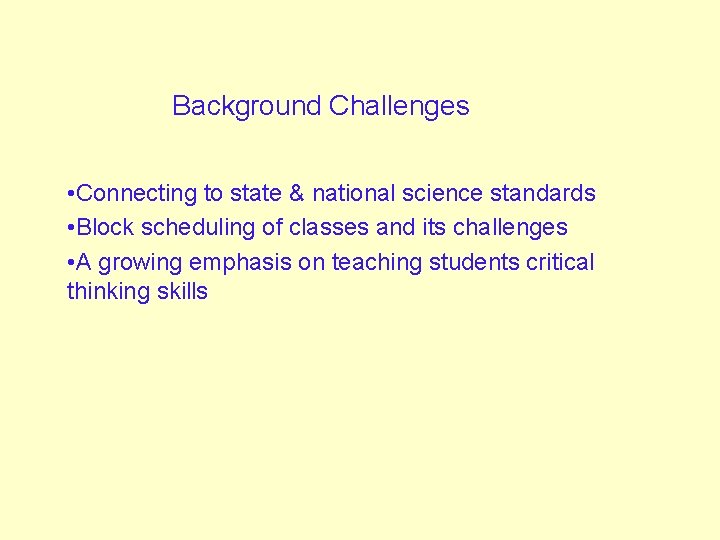 Background Challenges

•Connecting to state & national science standards
•Block scheduling of classes and its challenges
•A growing emphasis on teaching students critical thinking skills